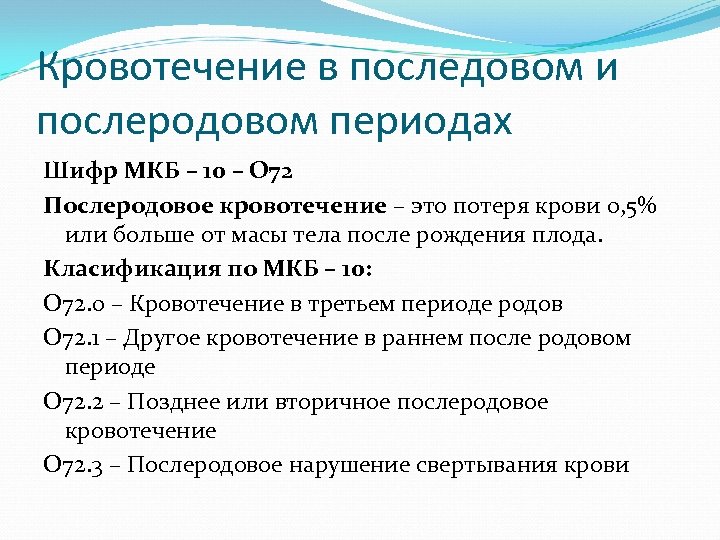 Кровотечение в последовом и послеродовом периодах

Шифр МКБ – 10 – О72

Послеродовое кровотечение – это потеря крови 0,5% или больше от масы тела после рождения плода.

Класификация по МКБ – 10:

О72.0 – Кровотечение в третьем периоде родов

О72.1 – Другое кровотечение в раннем после родовом периоде

О72.2 – Позднее или вторичное послеродовое кровотечение

О72.3 – Послеродовое нарушение свертывания крови